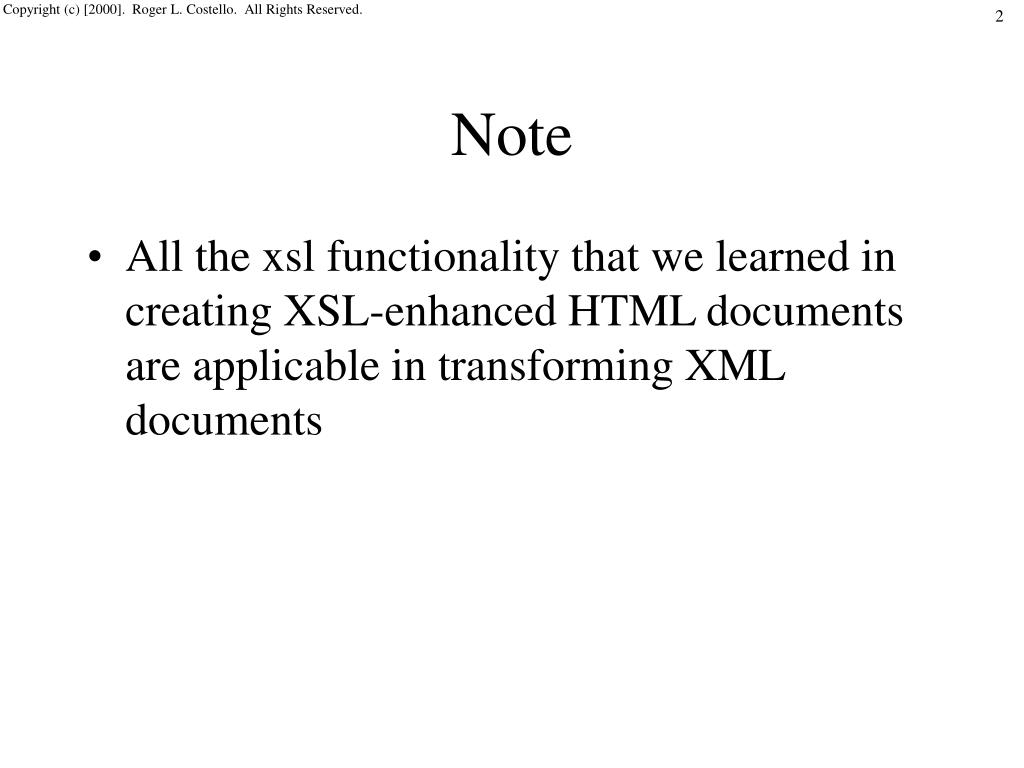 Copyright (c) [2000]. Roger L. Costello. All Rights Reserved.

2

Note

• All the xsl functionality that we learned in creating XSL-enhanced HTML documents are applicable in transforming XML documents